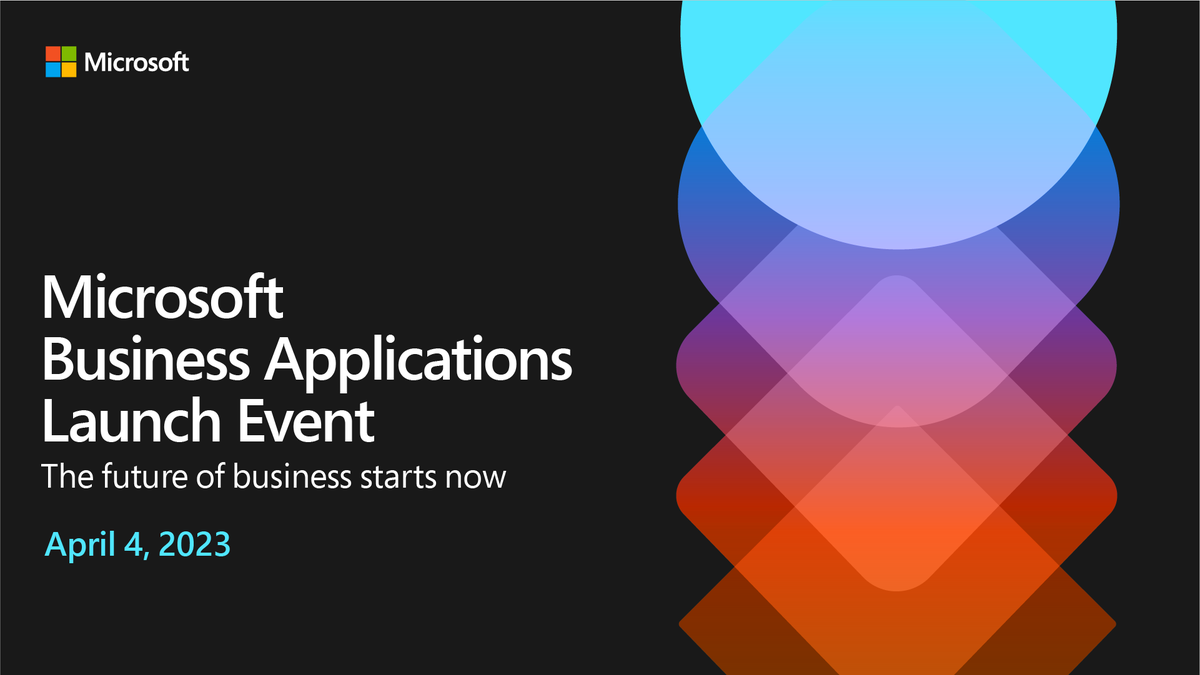 Microsoft

Microsoft
Business Applications
Launch Event

The future of business starts now

April 4, 2023